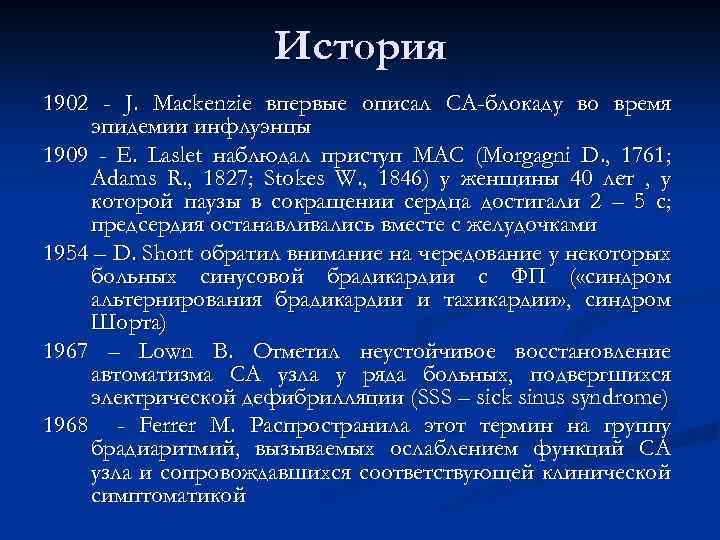 История

1902 - J. Mackenzie впервые описал СА-блокаду во время эпидемии инфлуэнцы

1909 - E. Laslet наблюдал приступ МАС (Morgagni D., 1761; Adams R., 1827; Stokes W., 1846) у женщины 40 лет , у которой паузы в сокращении сердца достигали 2 – 5 с; предсердия останавливались вместе с желудочками

1954 – D. Short обратил внимание на чередование у некоторых больных синусовой брадикардии с ФП («синдром альтернирования брадикардии и тахикардии», синдром Шорта)

1967 – Lown B. Отметил неустойчивое восстановление автоматизма СА узла у ряда больных, подвергшихся электрической дефибрилляции (SSS – sick sinus syndrome)

1968 - Ferrer M. Распространила этот термин на группу брадиаритмий, вызываемых ослаблением функций СА узла и сопровождавшихся соответствующей клинической симптоматикой